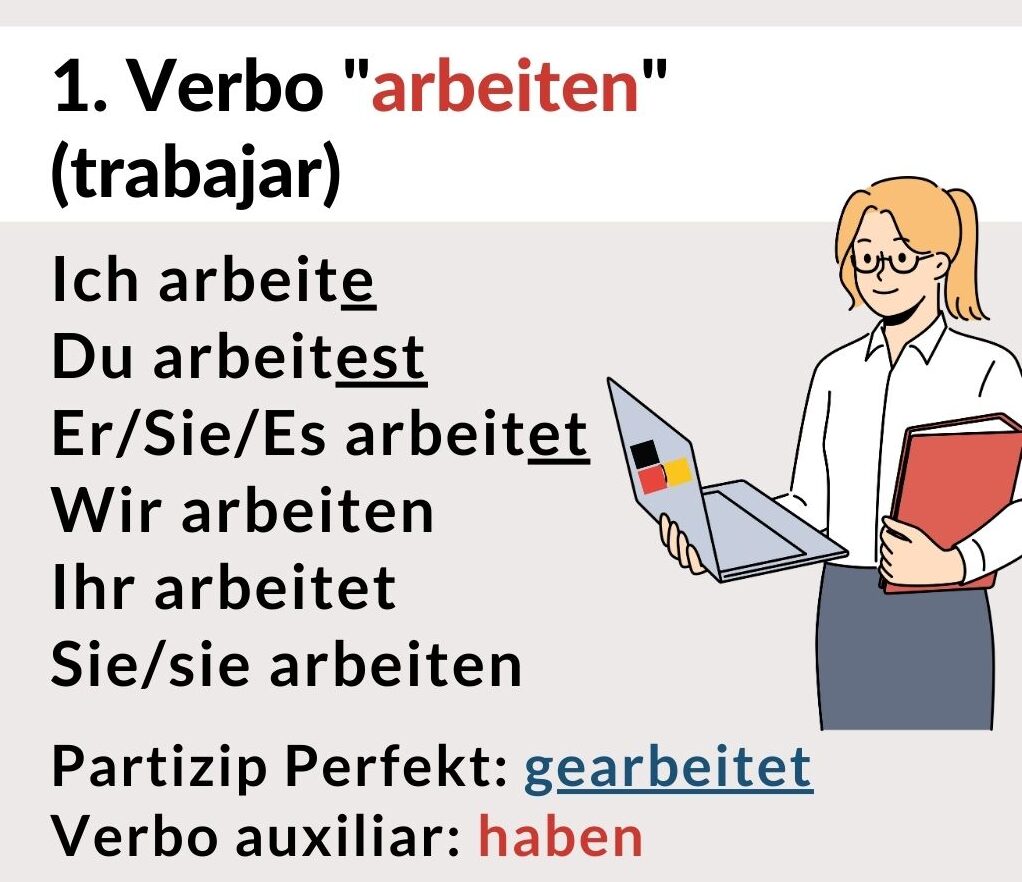 1. Verbo "arbeiten" (trabajar)

Ich arbeite
Du arbeitest
Er/Sie/Es arbeitet
Wir arbeiten
Ihr arbeitet
Sie/sie arbeiten

Partizip Perfekt: gearbeitet
Verbo auxiliar: haben